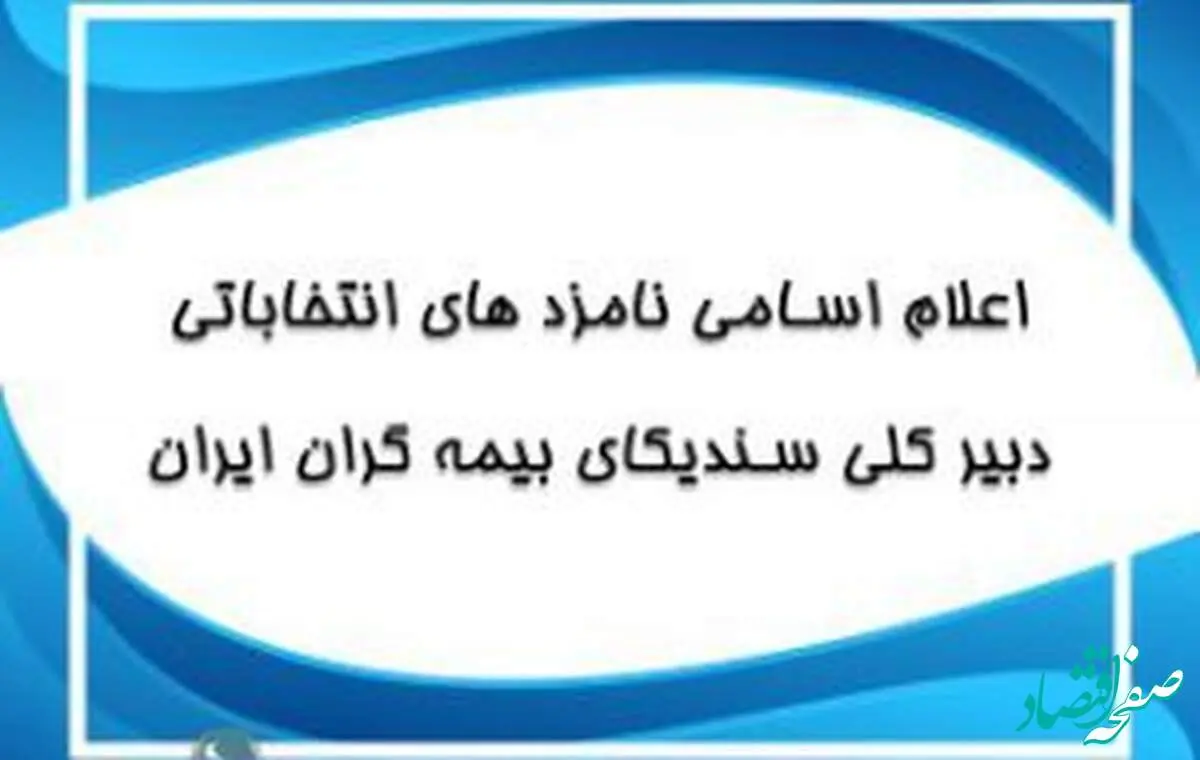 اعلام اسامی نامزد های انتخاباتی
دبیر کلی سندیکای بیمه گران ایران

صفحه اقتصاد